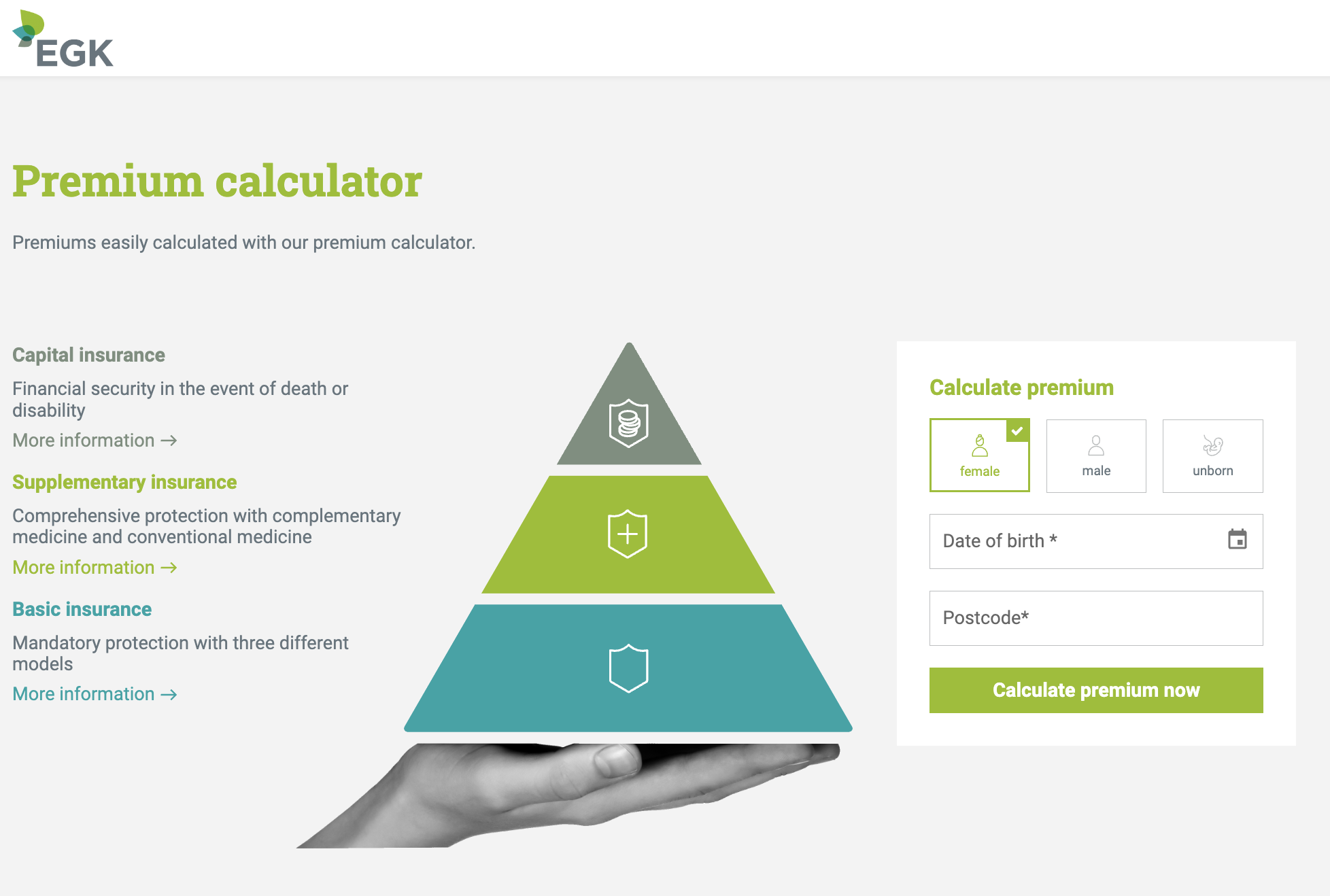 EGK

Premium calculator

Premiums easily calculated with our premium calculator.

Capital insurance

Financial security in the event of death or disability

More information →

Supplementary insurance

Comprehensive protection with complementary medicine and conventional medicine

More information →

Basic insurance

Mandatory protection with three different models

More information →

Calculate premium

female

male

unborn

Date of birth *

Postcode*

Calculate premium now